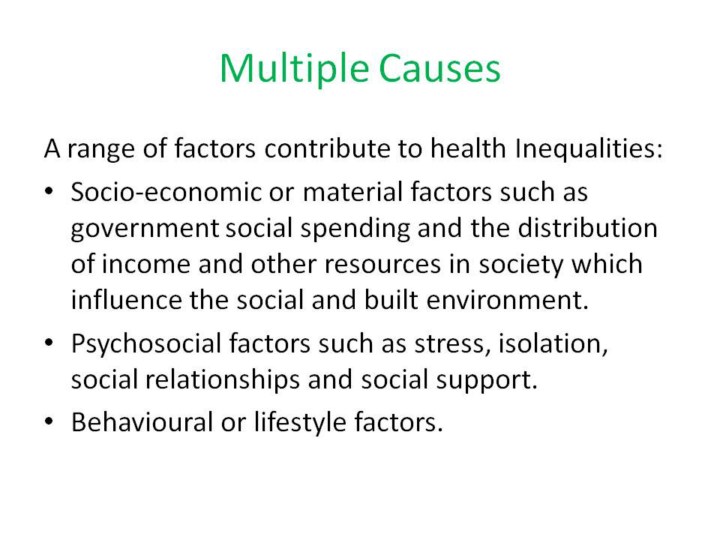 Multiple Causes

A range of factors contribute to health Inequalities:

• Socio-economic or material factors such as government social spending and the distribution of income and other resources in society which influence the social and built environment.

• Psychosocial factors such as stress, isolation, social relationships and social support.

• Behavioural or lifestyle factors.